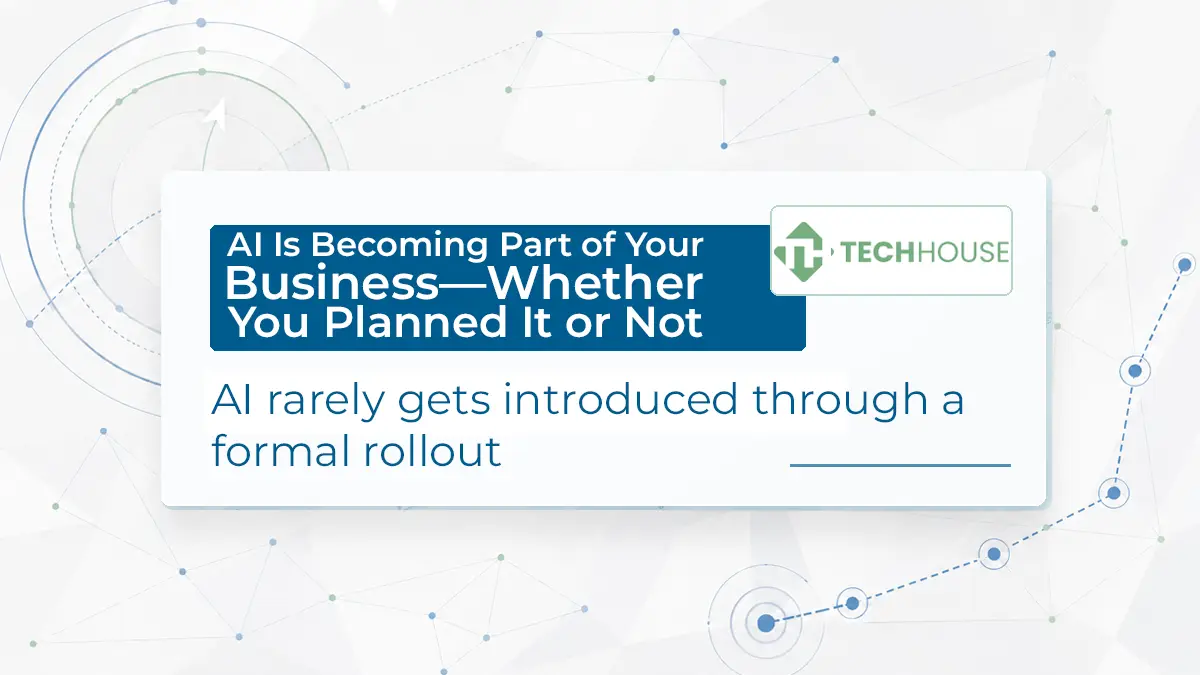 AI Is Becoming Part of Your Business—Whether You Planned It or Not

TH TECHHOUSE

AI rarely gets introduced through a formal rollout